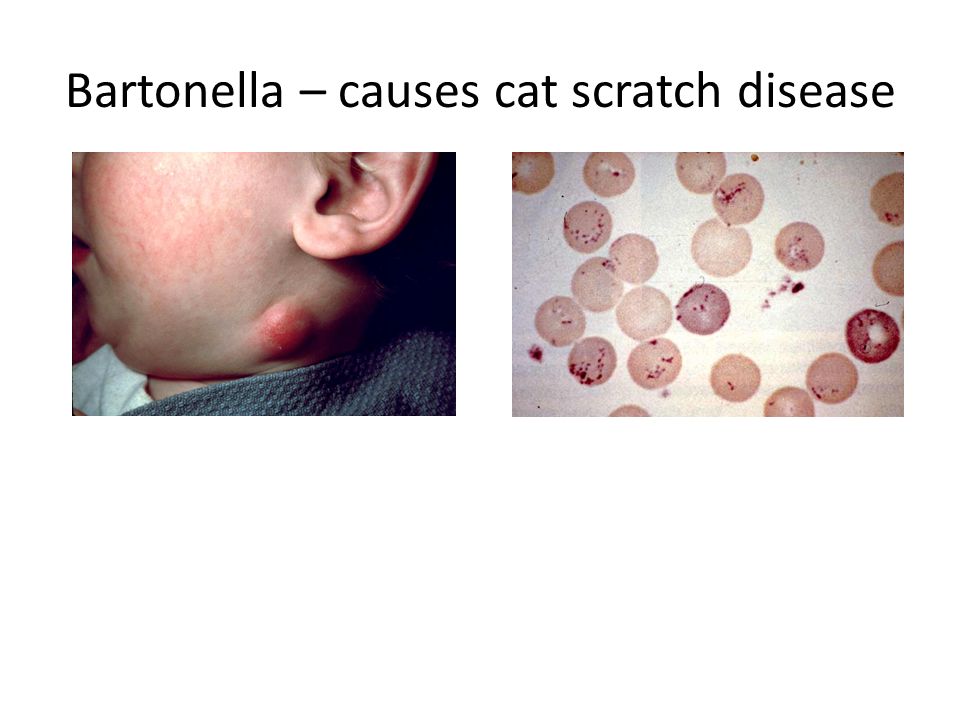 Bartonella – causes cat scratch disease